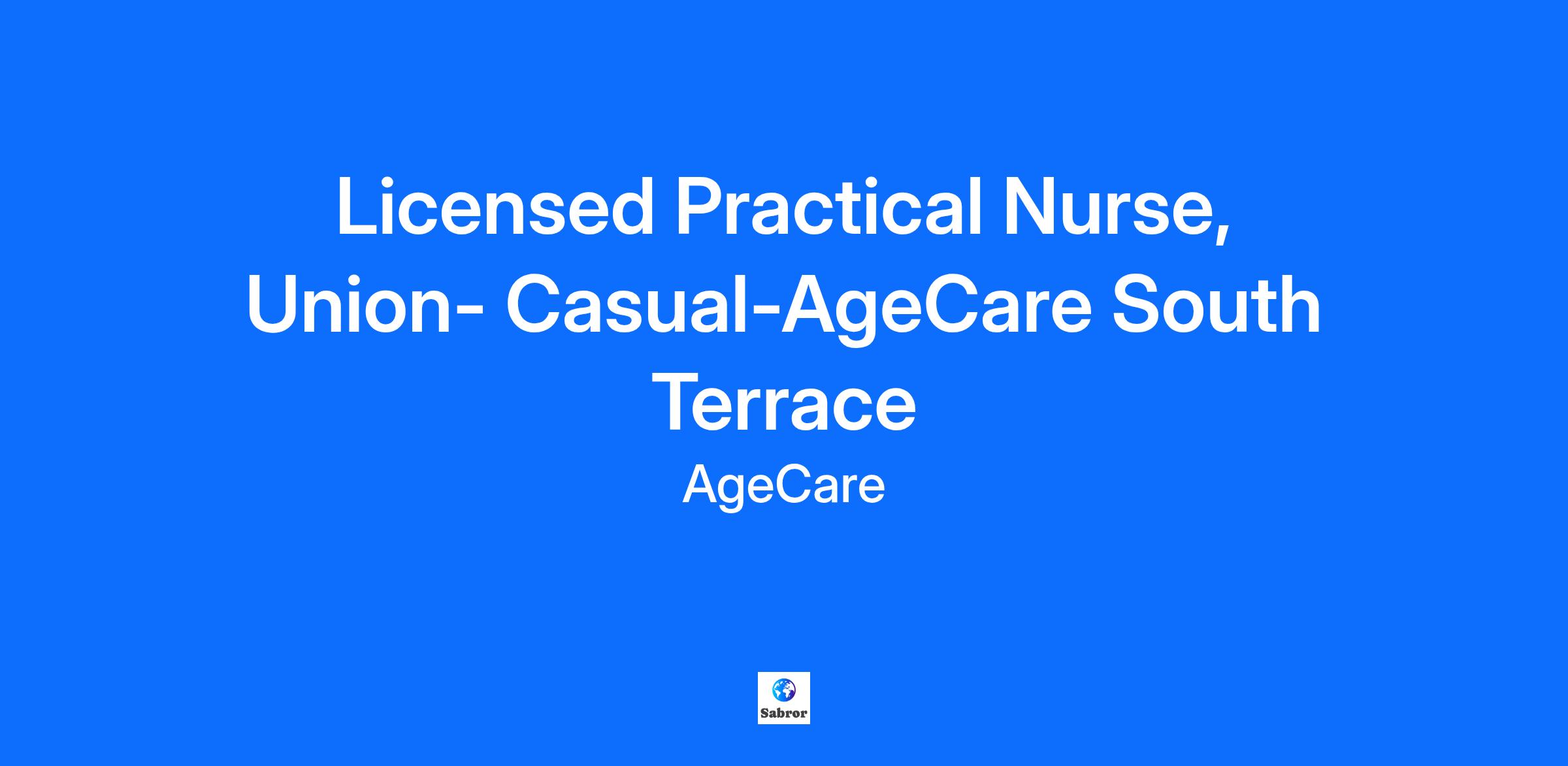 Licensed Practical Nurse, Union- Casual-AgeCare South Terrace

AgeCare

Sabror